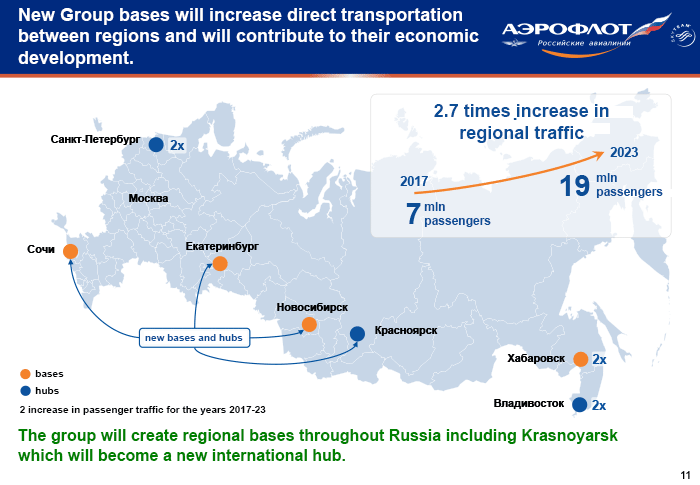 New Group bases will increase direct transportation between regions and will contribute to their economic development.

АЭРОФЛОТ
Российские авиалинии
SKYTEAM

2.7 times increase in regional traffic

2017
7 mln passengers

2023
19 mln passengers

Санкт-Петербург 2x

Москва

Сочи

Екатеринбург

Новосибирск

Красноярск

new bases and hubs

Хабаровск 2x

Владивосток 2x

bases

hubs

2 increase in passenger traffic for the years 2017-23

The group will create regional bases throughout Russia including Krasnoyarsk which will become a new international hub.

11